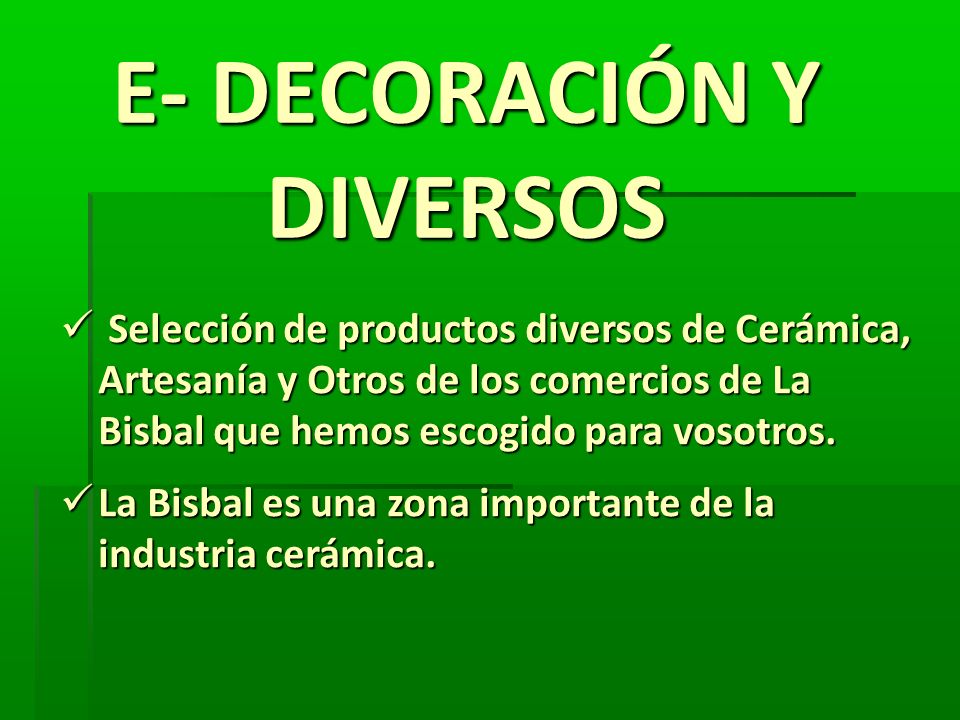 E- DECORACIÓN Y DIVERSOS

✓ Selección de productos diversos de Cerámica, Artesanía y Otros de los comercios de La Bisbal que hemos escogido para vosotros.

✓ La Bisbal es una zona importante de la industria cerámica.